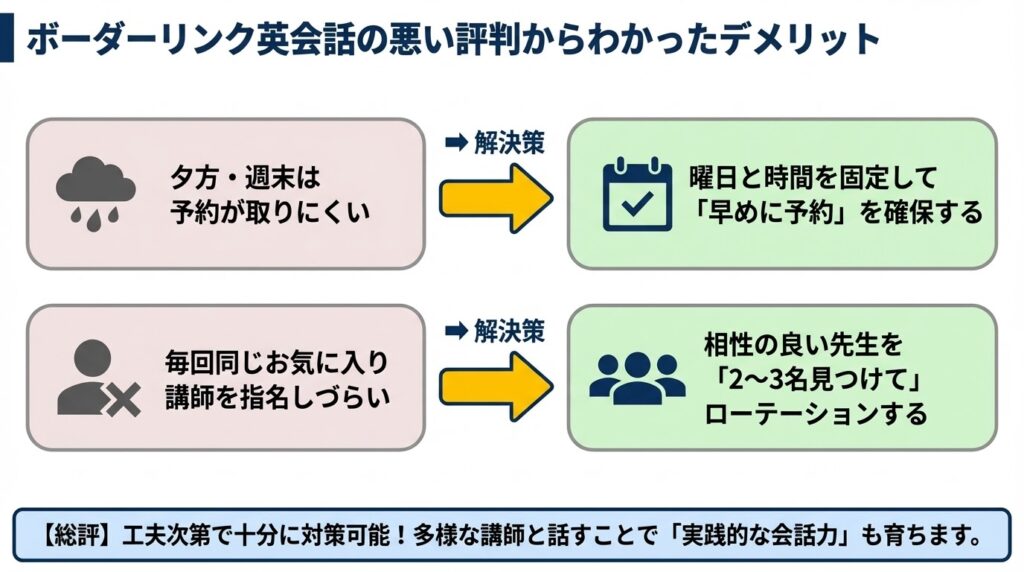 ボーダーリンク英会話の悪い評判からわかったデメリット

夕方・週末は予約が取りにくい

➡ 解決策

曜日と時間を固定して「早めに予約」を確保する

毎回同じお気に入り講師を指名しづらい

➡ 解決策

相性の良い先生を「2〜3名見つけて」ローテーションする

【総評】工夫次第で十分に対策可能！多様な講師と話すことで「実践的な会話力」も育ちます。